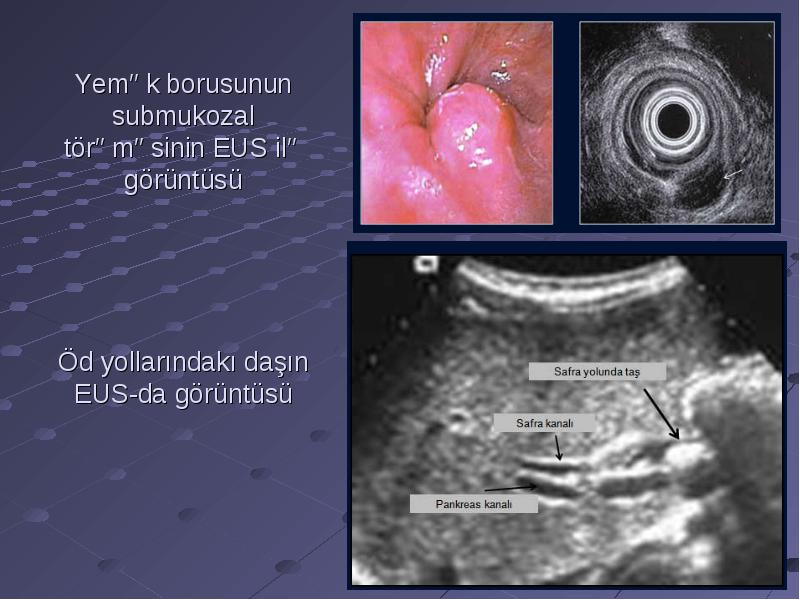 Yem″ k borusunun submukozal tör″ m″ sinin EUS il″ görüntüsü

Öd yollarındakı daşın EUS-da görüntüsü

Safra yolunda taş

Safra kanalı

Pankreas kanalı